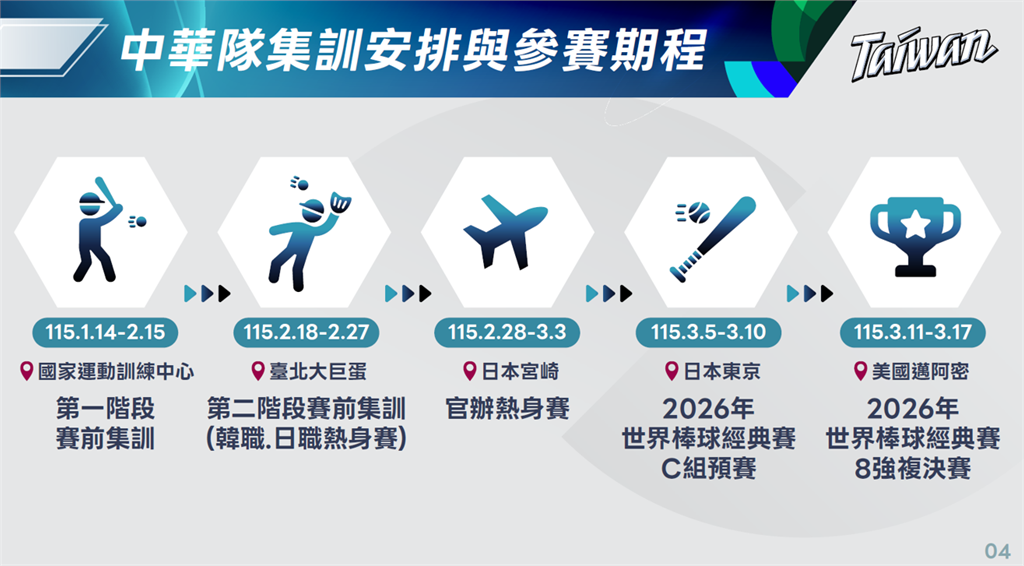 中華隊集訓安排與參賽期程

Taiwan

115.1.14-2.15
國家運動訓練中心
第一階段
賽前集訓

115.2.18-2.27
臺北大巨蛋
第二階段賽前集訓
(韓職.日職熱身賽)

115.2.28-3.3
日本宮崎
官辦熱身賽

115.3.5-3.10
日本東京
2026年
世界棒球經典賽
C組預賽

115.3.11-3.17
美國邁阿密
2026年
世界棒球經典賽
8強複決賽

04